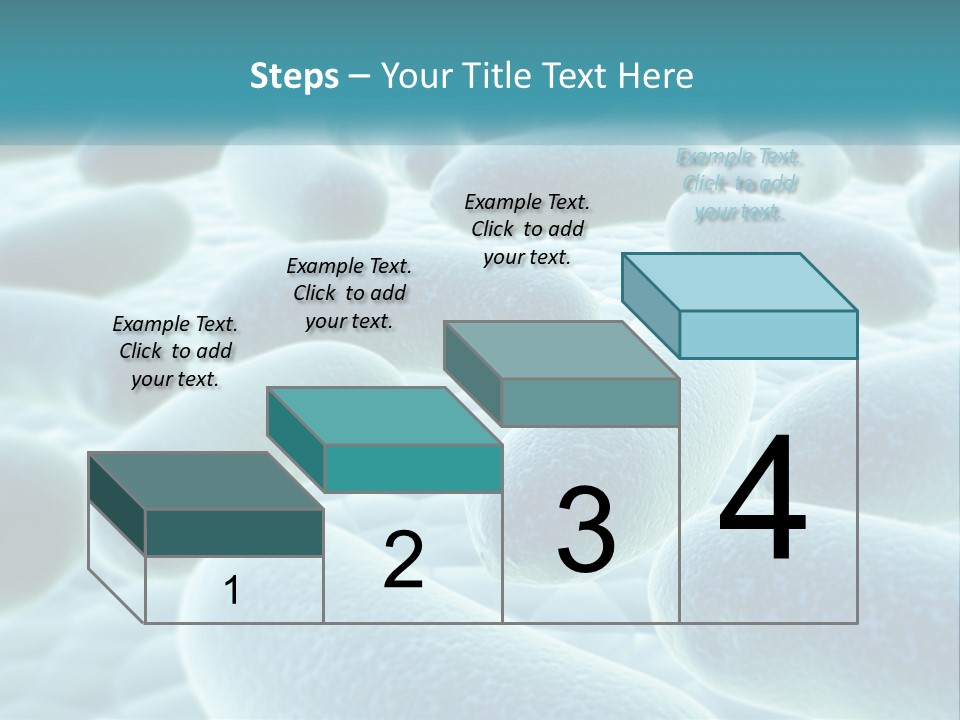 Steps – Your Title Text Here

Example Text. Click to add your text.

Example Text. Click to add your text.

Example Text. Click to add your text.

Example Text. Click to add your text.

1

2

3

4